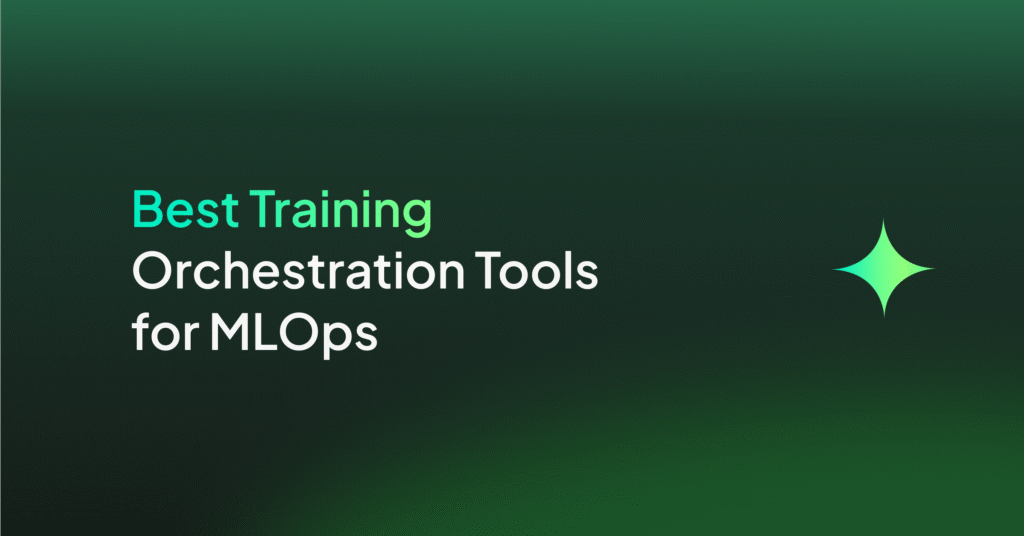 Best Training Orchestration Tools for MLOps